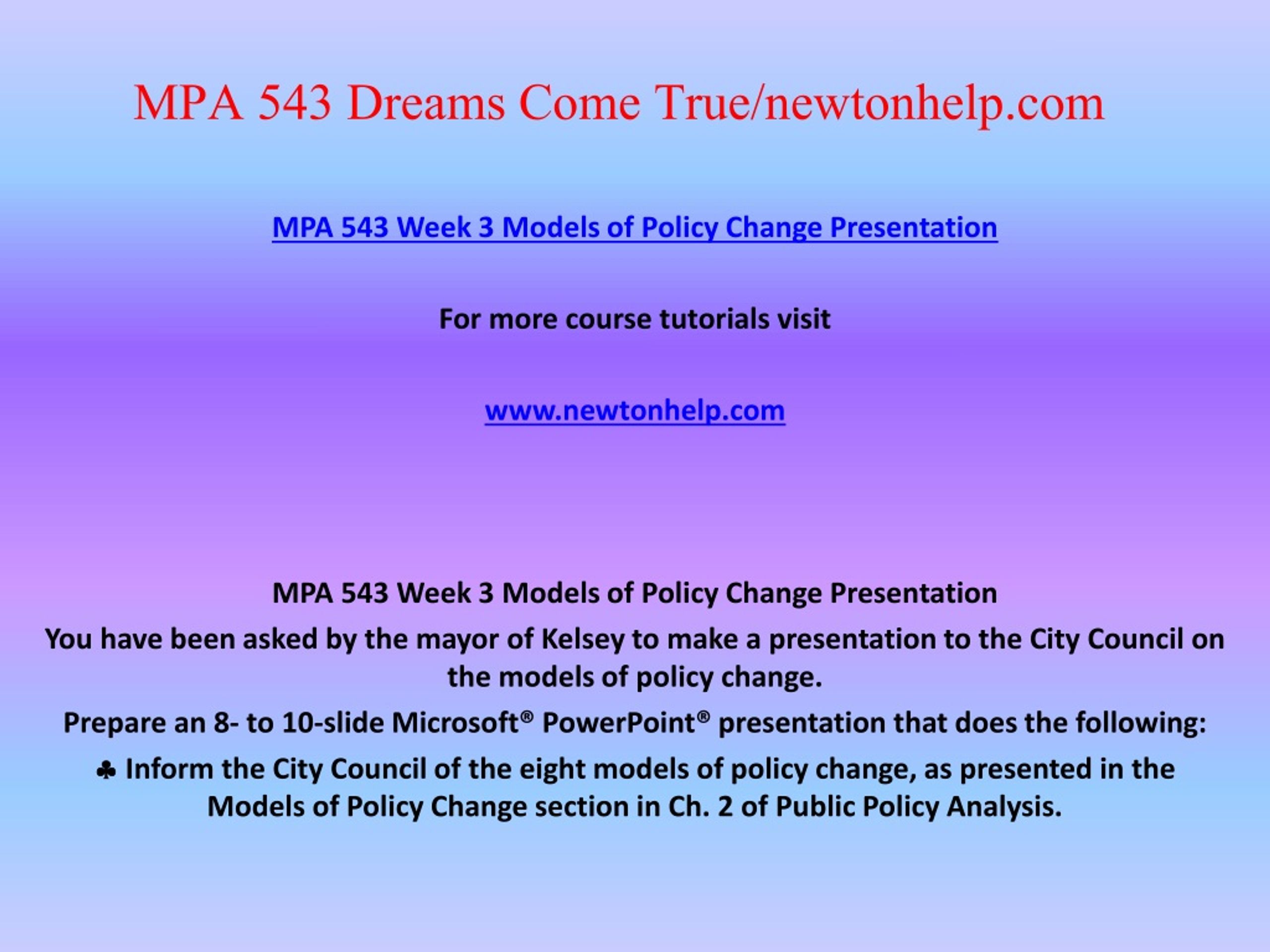 MPA 543 Dreams Come True/newtonhelp.com

MPA 543 Week 3 Models of Policy Change Presentation

For more course tutorials visit

www.newtonhelp.com

MPA 543 Week 3 Models of Policy Change Presentation

You have been asked by the mayor of Kelsey to make a presentation to the City Council on the models of policy change.

Prepare an 8- to 10-slide Microsoft® PowerPoint® presentation that does the following:

♣ Inform the City Council of the eight models of policy change, as presented in the Models of Policy Change section in Ch. 2 of Public Policy Analysis.